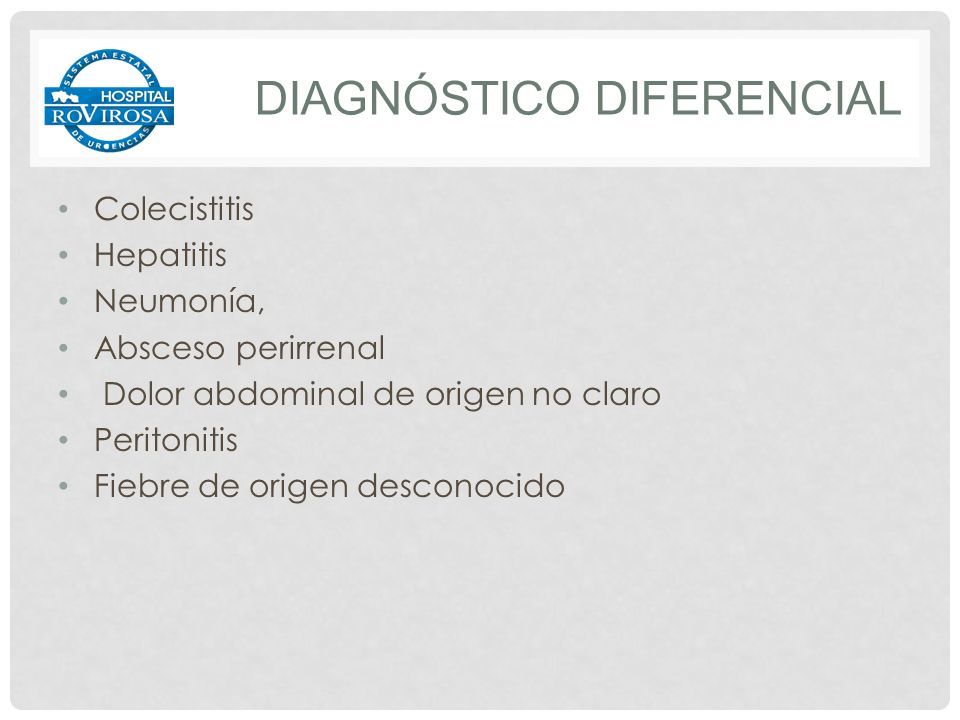 SISTEMA ESTATAL
HOSPITAL
ROVIROSA
DE URGENCIAS

DIAGNÓSTICO DIFERENCIAL

• Colecistitis
• Hepatitis
• Neumonía,
• Absceso perirrenal
• Dolor abdominal de origen no claro
• Peritonitis
• Fiebre de origen desconocido